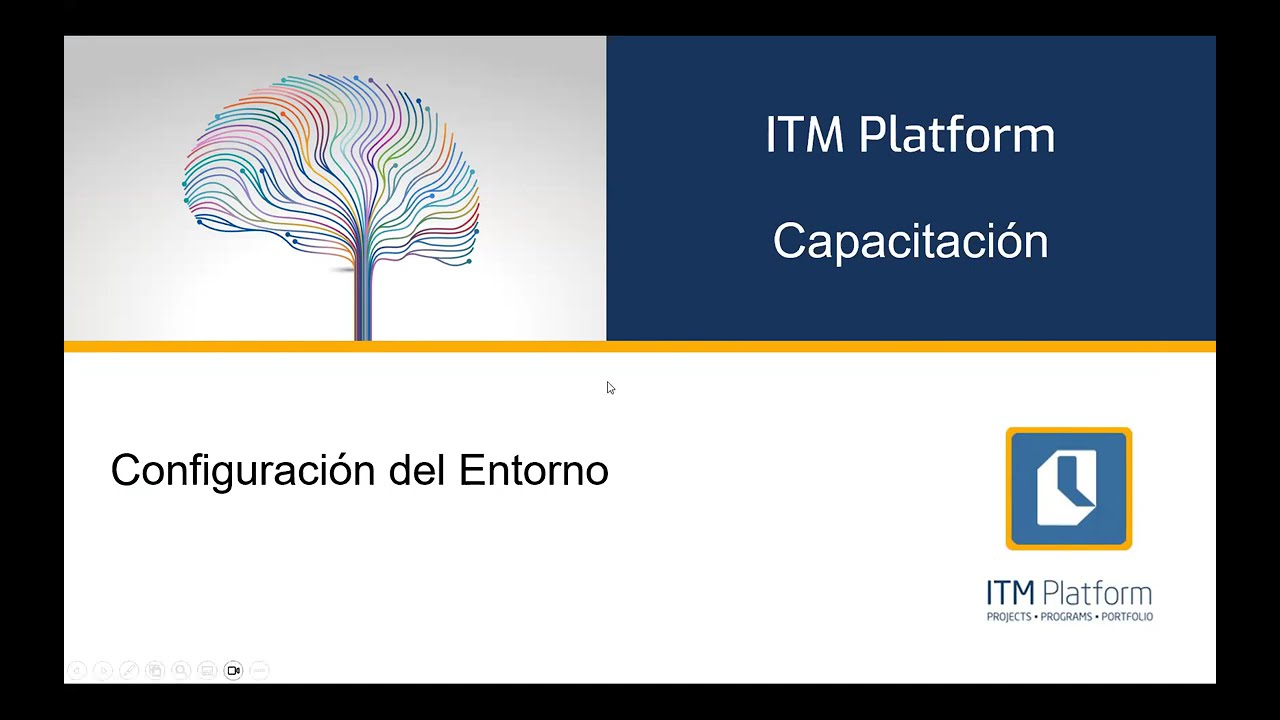 ITM Platform

Capacitación

Configuración del Entorno

ITM Platform
PROJECTS • PROGRAMS • PORTFOLIO